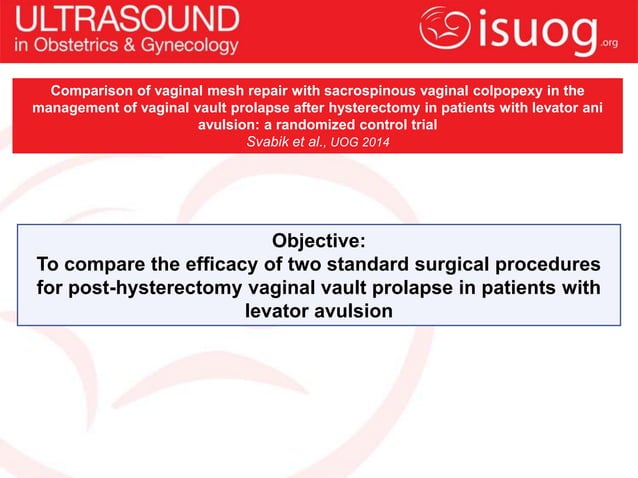 ULTRASOUND
in Obstetrics & Gynecology

isuog.org

Comparison of vaginal mesh repair with sacrospinous vaginal colpopexy in the management of vaginal vault prolapse after hysterectomy in patients with levator ani avulsion: a randomized control trial
Svabik et al., UOG 2014

Objective:
To compare the efficacy of two standard surgical procedures for post-hysterectomy vaginal vault prolapse in patients with levator avulsion